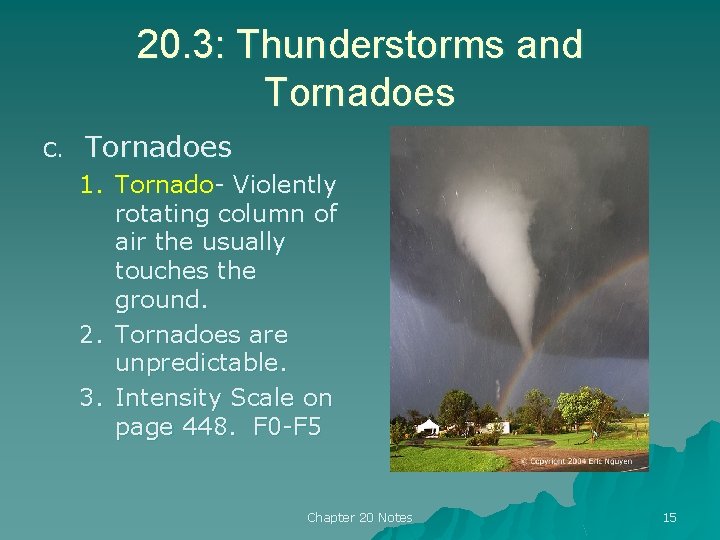 20.3: Thunderstorms and Tornadoes

C. Tornadoes

1. Tornado- Violently rotating column of air the usually touches the ground.
2. Tornadoes are unpredictable.
3. Intensity Scale on page 448. F0-F5

© Copyright 2004 Eric Nguyen

Chapter 20 Notes

15